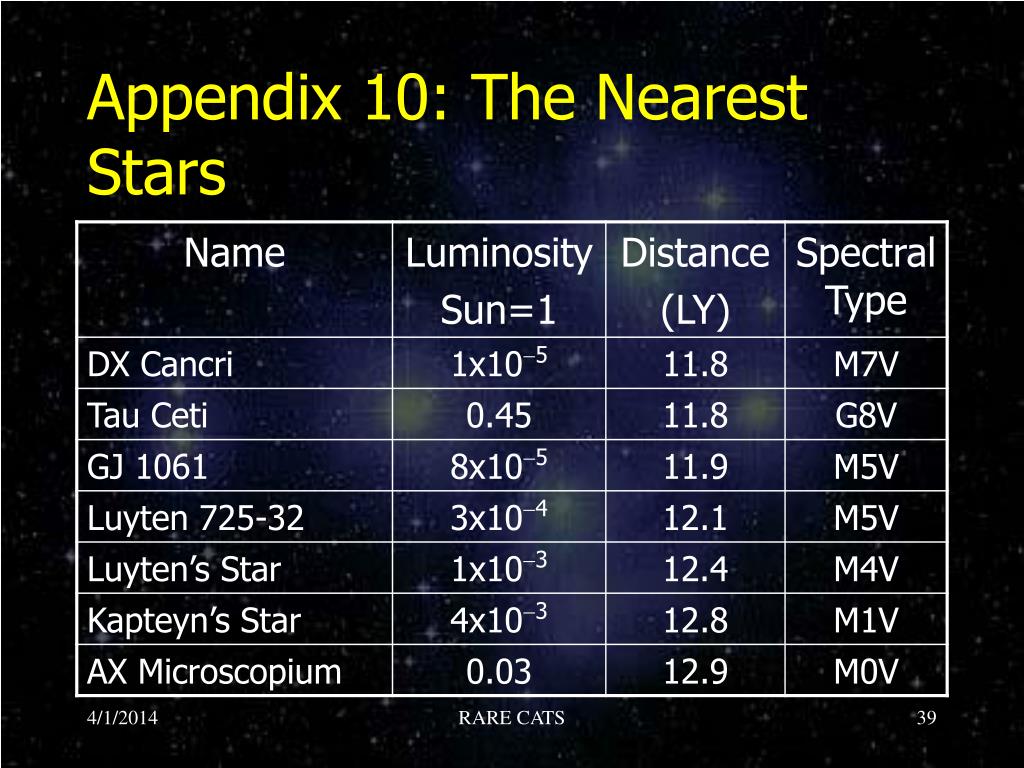 Appendix 10: The Nearest Stars

| Name | Luminosity Sun=1 | Distance (LY) | Spectral Type |
|---|---|---|---|
| DX Cancri | $1x10^{-5}$ | 11.8 | M7V |
| Tau Ceti | 0.45 | 11.8 | G8V |
| GJ 1061 | $8x10^{-5}$ | 11.9 | M5V |
| Luyten 725-32 | $3x10^{-4}$ | 12.1 | M5V |
| Luyten’s Star | $1x10^{-3}$ | 12.4 | M4V |
| Kapteyn’s Star | $4x10^{-3}$ | 12.8 | M1V |
| AX Microscopium | 0.03 | 12.9 | M0V |

4/1/2014

RARE CATS

39